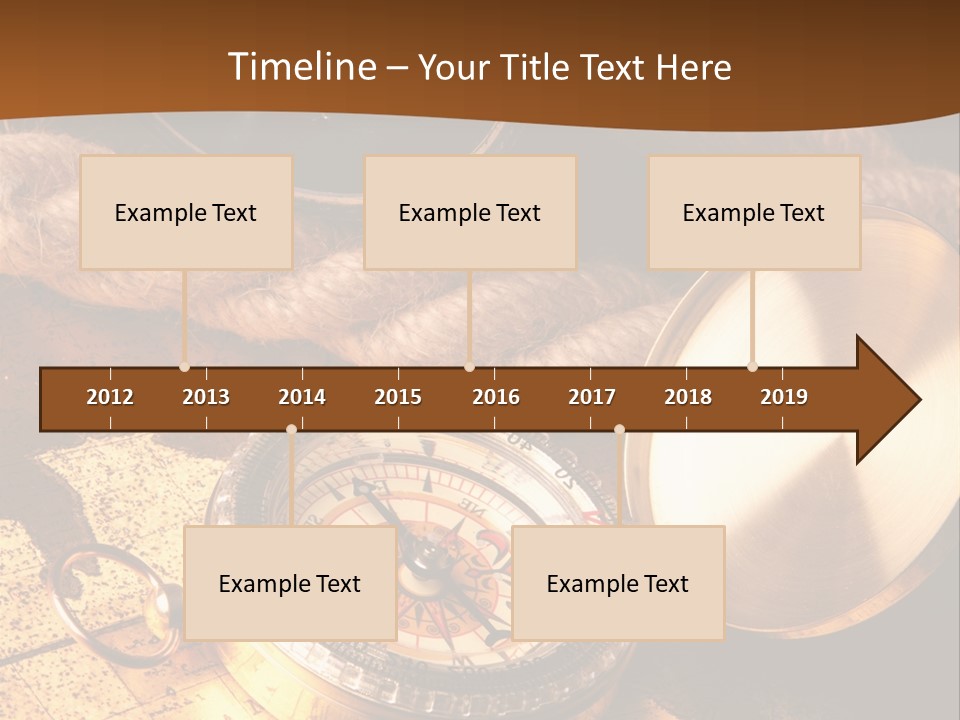 Timeline – Your Title Text Here

Example Text

Example Text

Example Text

2012 2013 2014 2015 2016 2017 2018 2019

Example Text

Example Text